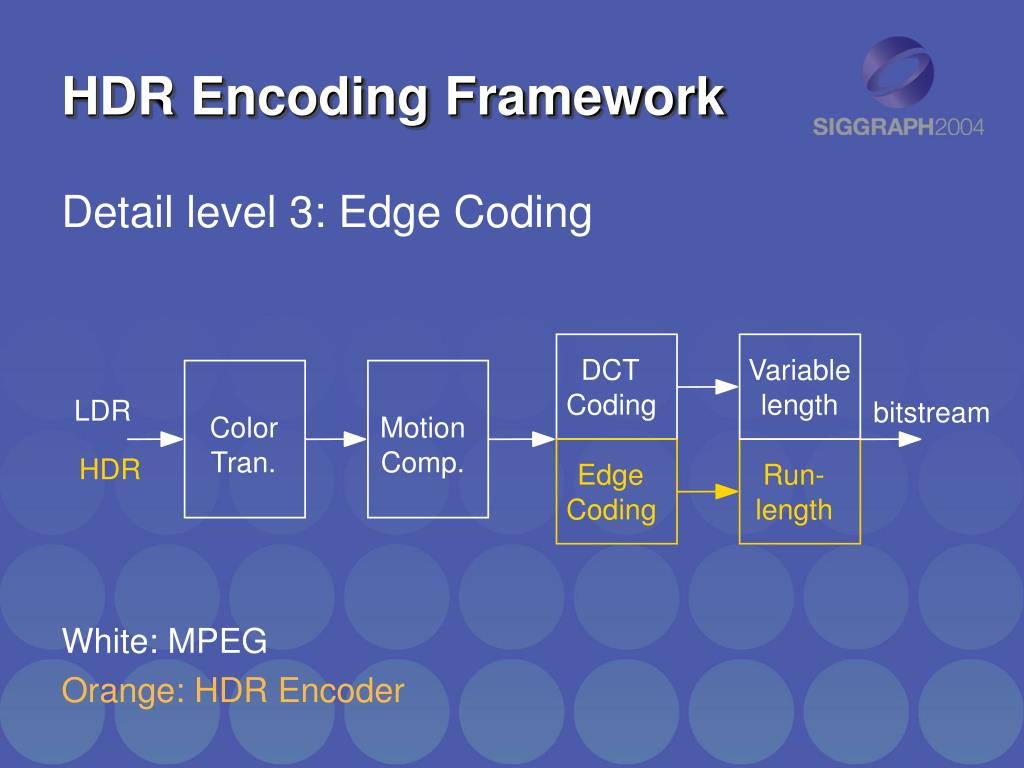 HDR Encoding Framework

SIGGRAPH2004

Detail level 3: Edge Coding

LDR
HDR

Color Tran.

Motion Comp.

DCT Coding

Edge Coding

Variable length

Run-length

bitstream

White: MPEG
Orange: HDR Encoder